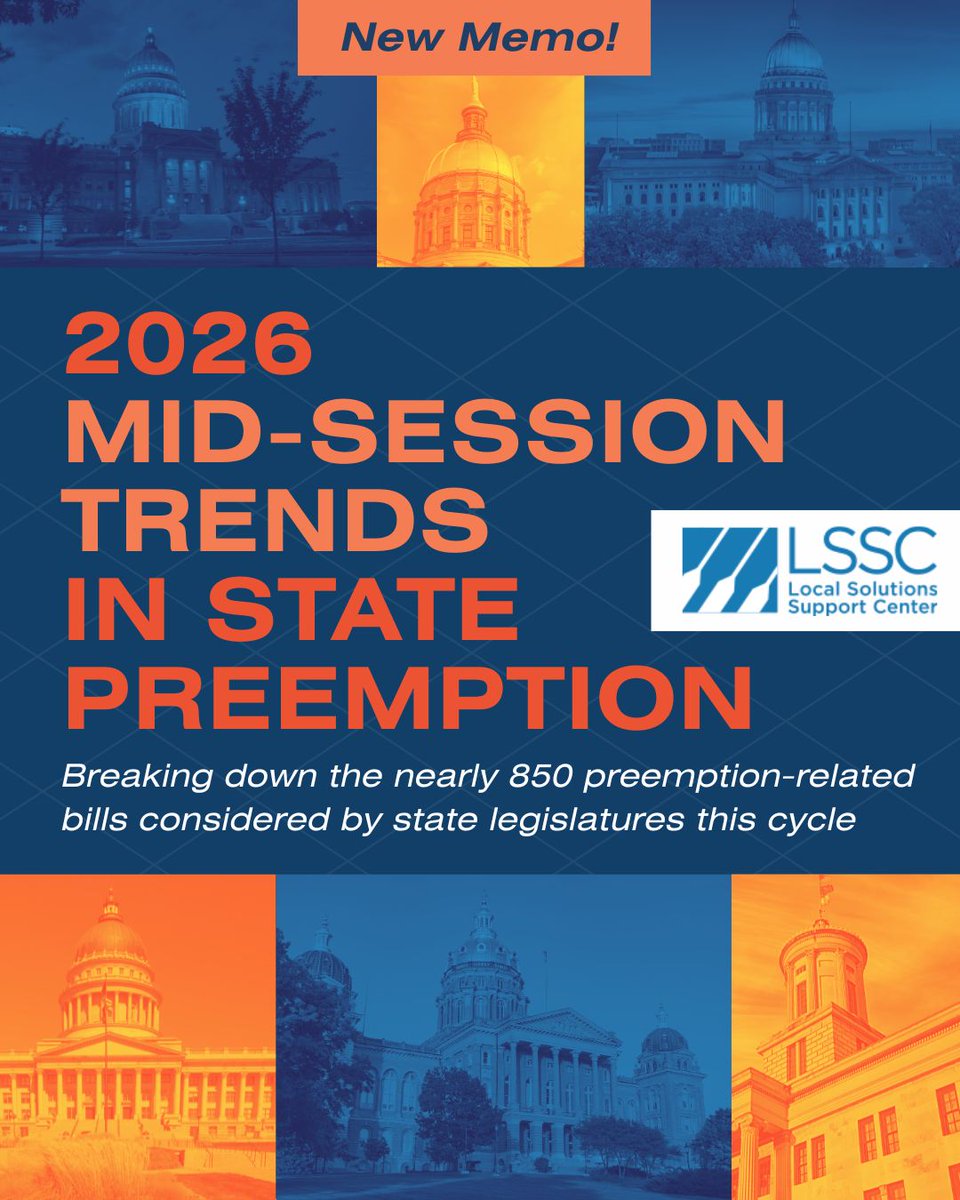 New Memo!

2026 MID-SESSION TRENDS IN STATE PREEMPTION

LSSC
Local Solutions Support Center

Breaking down the nearly 850 preemption-related bills considered by state legislatures this cycle